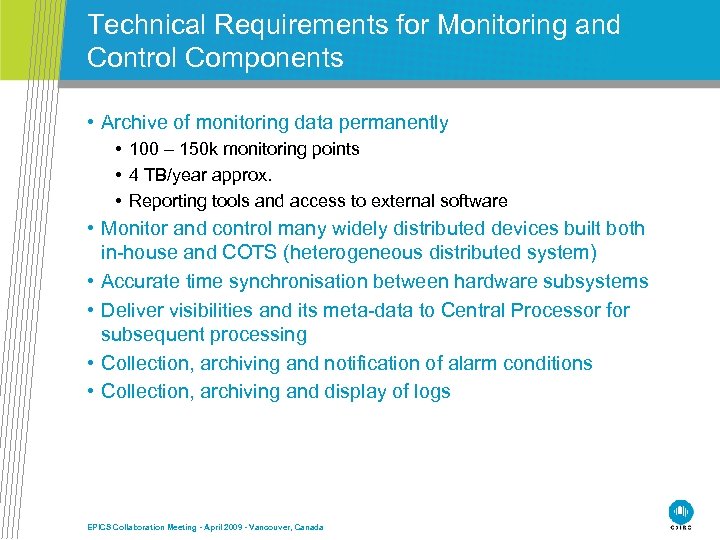 Technical Requirements for Monitoring and Control Components

• Archive of monitoring data permanently
  • 100 – 150k monitoring points
  • 4 TB/year approx.
  • Reporting tools and access to external software
• Monitor and control many widely distributed devices built both in-house and COTS (heterogeneous distributed system)
• Accurate time synchronisation between hardware subsystems
• Deliver visibilities and its meta-data to Central Processor for subsequent processing
• Collection, archiving and notification of alarm conditions
• Collection, archiving and display of logs

EPICS Collaboration Meeting - April 2009 - Vancouver, Canada

CSIRO